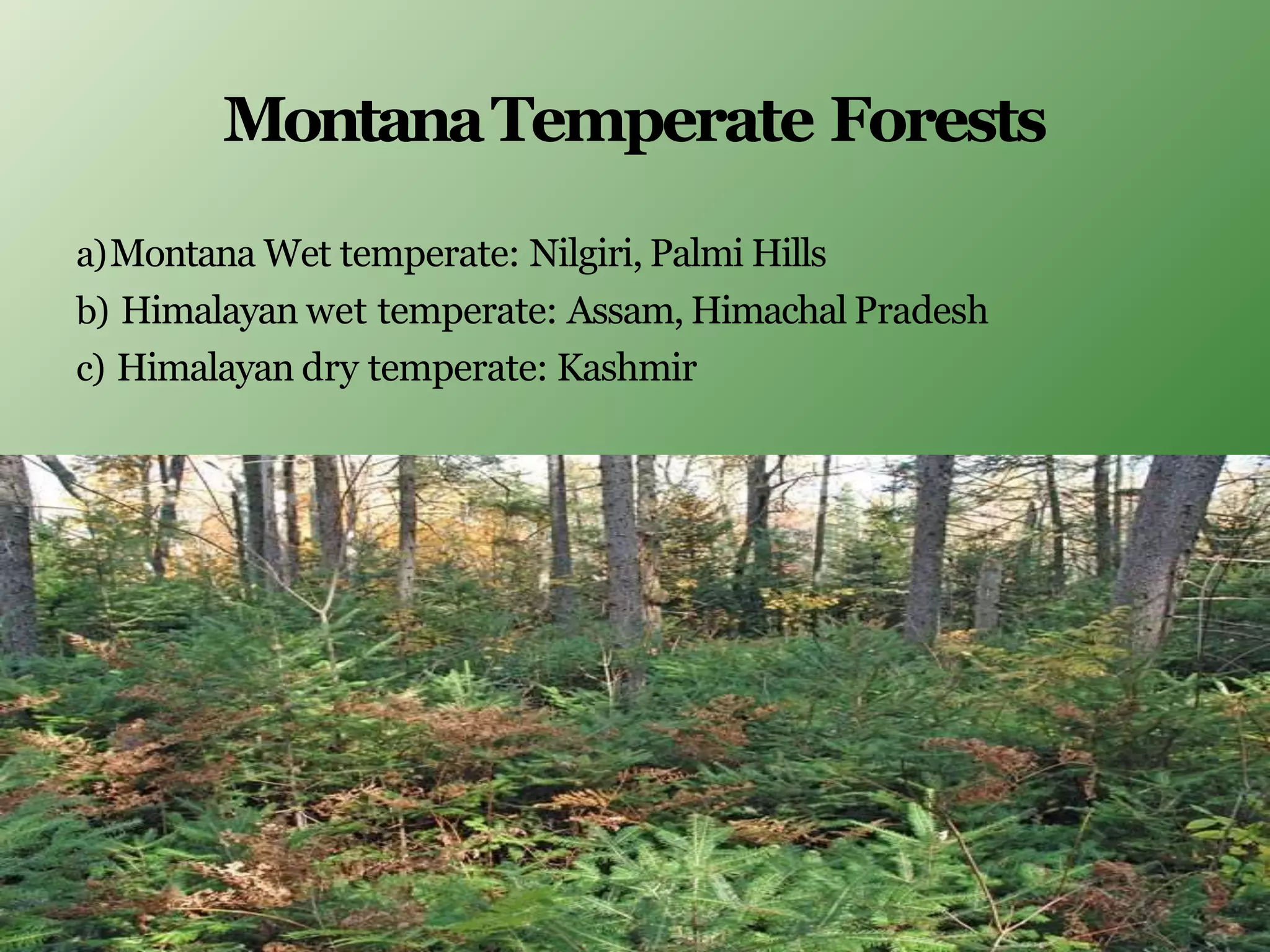 Montana Temperate Forests

a) Montana Wet temperate: Nilgiri, Palmi Hills

b) Himalayan wet temperate: Assam, Himachal Pradesh

c) Himalayan dry temperate: Kashmir